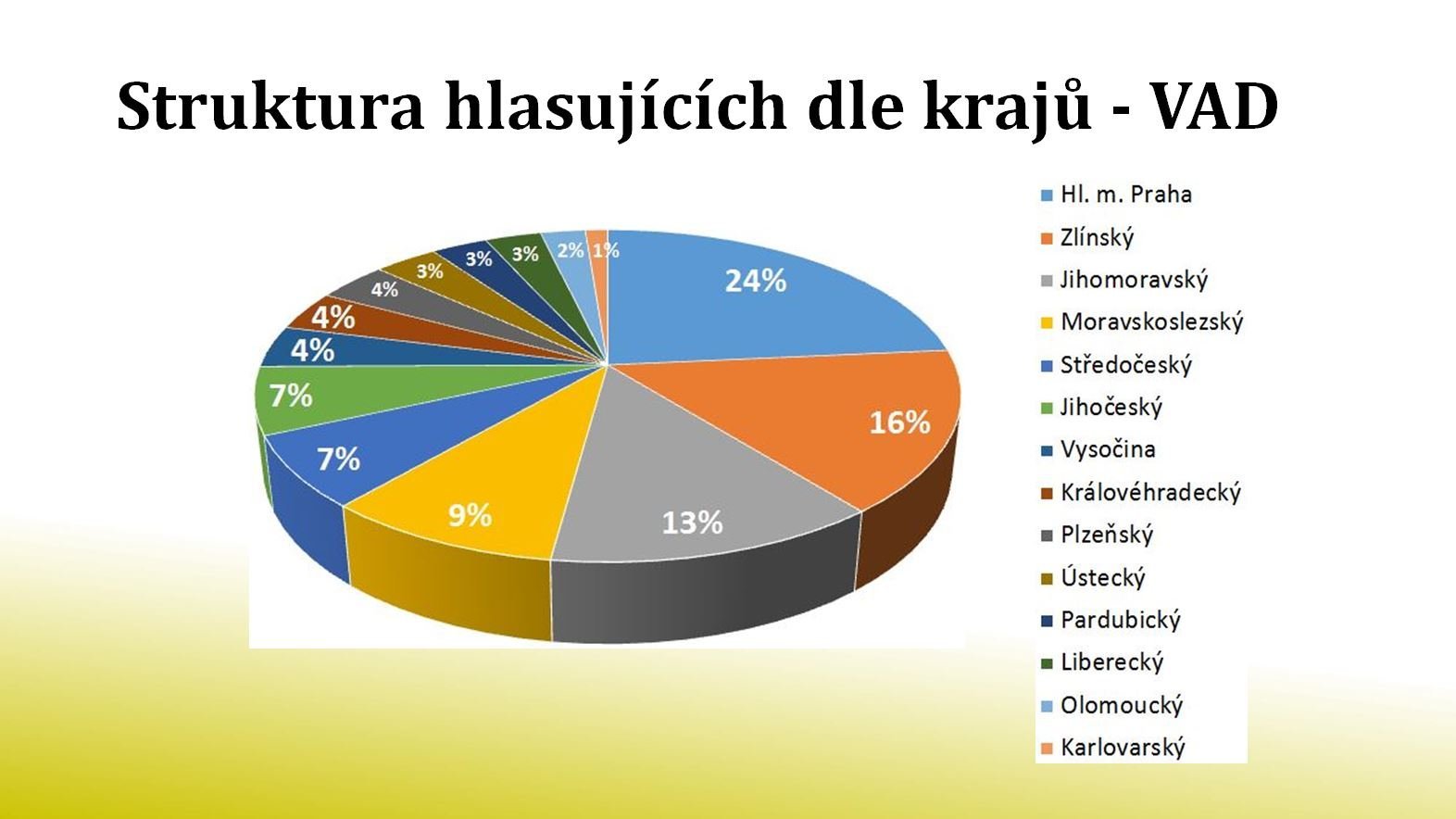 Struktura hlasujících dle krajů - VAD

24%
16%
13%
9%
7%
7%
4%
4%
4%
3%
3%
3%
2%
1%

Hl. m. Praha
Zlínský
Jihomoravský
Moravskoslezský
Středočeský
Jihočeský
Vysočina
Královéhradecký
Plzeňský
Ústecký
Pardubický
Liberecký
Olomoucký
Karlovarský